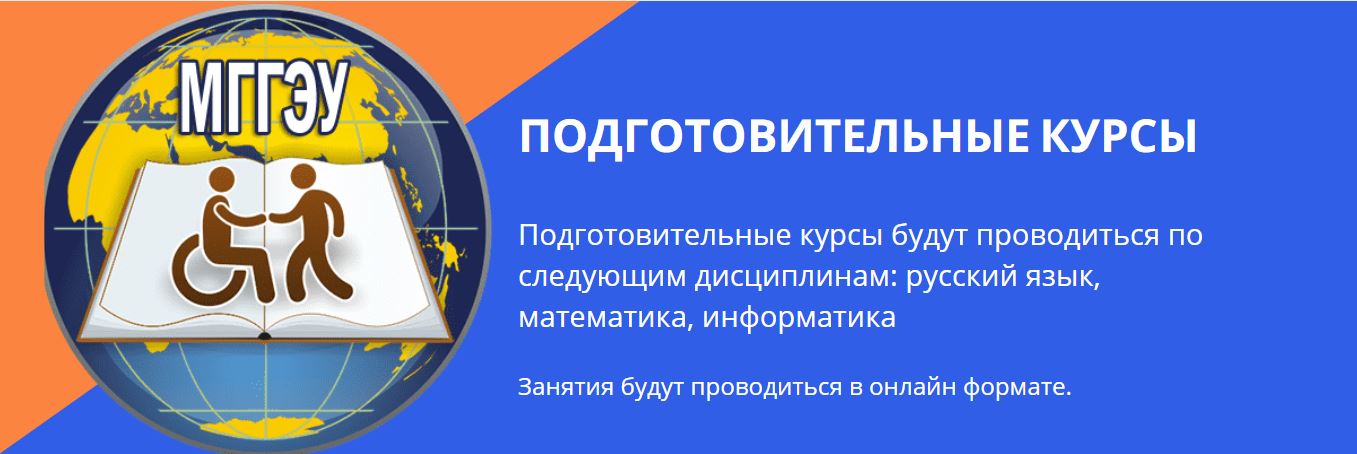 МГГЭУ

ПОДГОТОВИТЕЛЬНЫЕ КУРСЫ

Подготовительные курсы будут проводиться по следующим дисциплинам: русский язык, математика, информатика

Занятия будут проводиться в онлайн формате.